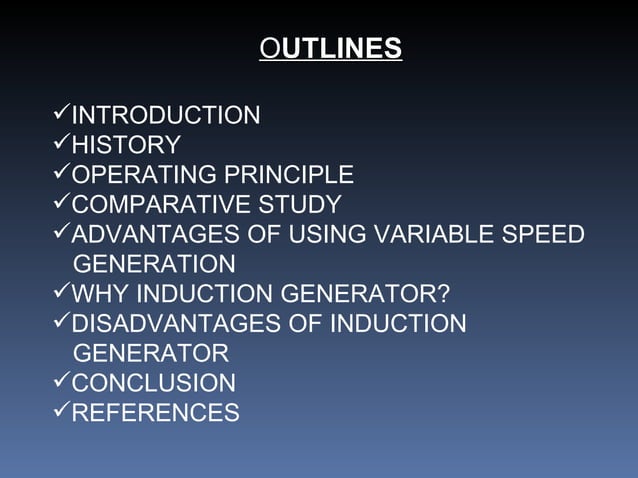 OUTLINES

✓INTRODUCTION
✓HISTORY
✓OPERATING PRINCIPLE
✓COMPARATIVE STUDY
✓ADVANTAGES OF USING VARIABLE SPEED GENERATION
✓WHY INDUCTION GENERATOR?
✓DISADVANTAGES OF INDUCTION GENERATOR
✓CONCLUSION
✓REFERENCES